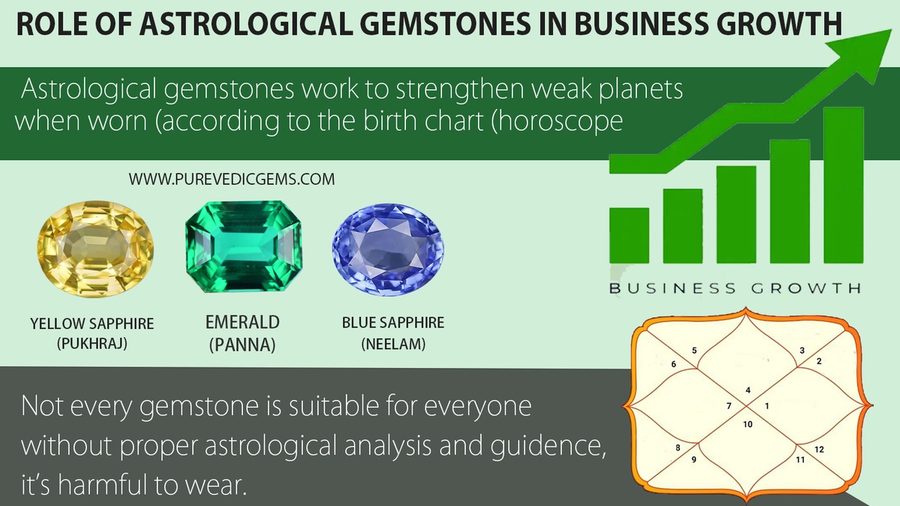 ROLE OF ASTROLOGICAL GEMSTONES IN BUSINESS GROWTH

Astrological gemstones work to strengthen weak planets when worn (according to the birth chart (horoscope

WWW.PUREVEDICGEMS.COM

YELLOW SAPPHIRE (PUKHRAJ)

EMERALD (PANNA)

BLUE SAPPHIRE (NEELAM)

BUSINESS GROWTH

5
6
3
2
4
7
1
10
8
9
11
12

Not every gemstone is suitable for everyone without proper astrological analysis and guidence, it's harmful to wear.